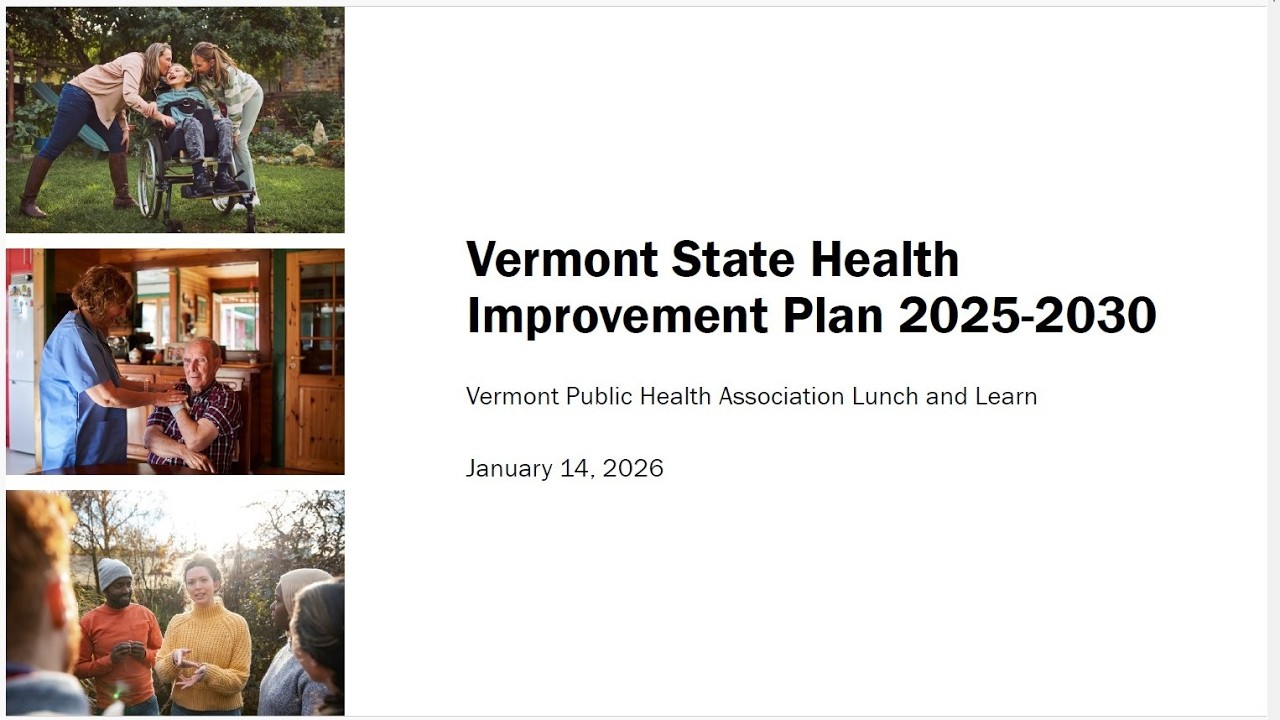 Vermont State Health Improvement Plan 2025-2030

Vermont Public Health Association Lunch and Learn

January 14, 2026